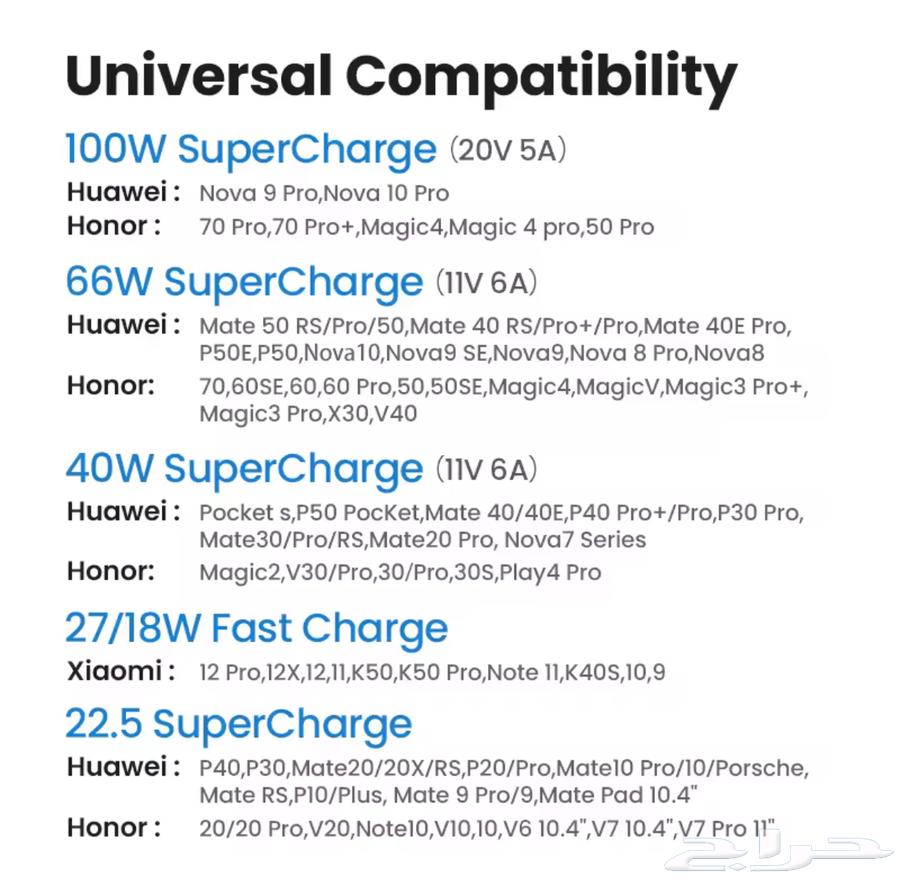 Universal Compatibility

100W SuperCharge (20V 5A)

Huawei : Nova 9 Pro,Nova 10 Pro
Honor : 70 Pro,70 Pro+,Magic4,Magic 4 pro,50 Pro

66W SuperCharge (11V 6A)

Huawei : Mate 50 RS/Pro/50,Mate 40 RS/Pro+/Pro,Mate 40E Pro, P50E,P50,Nova10,Nova9 SE,Nova9,Nova 8 Pro,Nova8
Honor: 70,60SE,60,60 Pro,50,50SE,Magic4,MagicV,Magic3 Pro+, Magic3 Pro,X30,V40

40W SuperCharge (11V 6A)

Huawei : Pocket s,P50 PocKet,Mate 40/40E,P40 Pro+/Pro,P30 Pro, Mate30/Pro/RS,Mate20 Pro, Nova7 Series
Honor: Magic2,V30/Pro,30/Pro,30S,Play4 Pro

27/18W Fast Charge

Xiaomi : 12 Pro,12X,12,11,K50,K50 Pro,Note 11,K40S,10,9

22.5 SuperCharge

Huawei : P40,P30,Mate20/20X/RS,P20/Pro,Mate10 Pro/10/Porsche, Mate RS,P10/Plus, Mate 9 Pro/9,Mate Pad 10.4"
Honor : 20/20 Pro,V20,Note10,V10,10,V6 10.4",V7 10.4",V7 Pro 11"

حراج